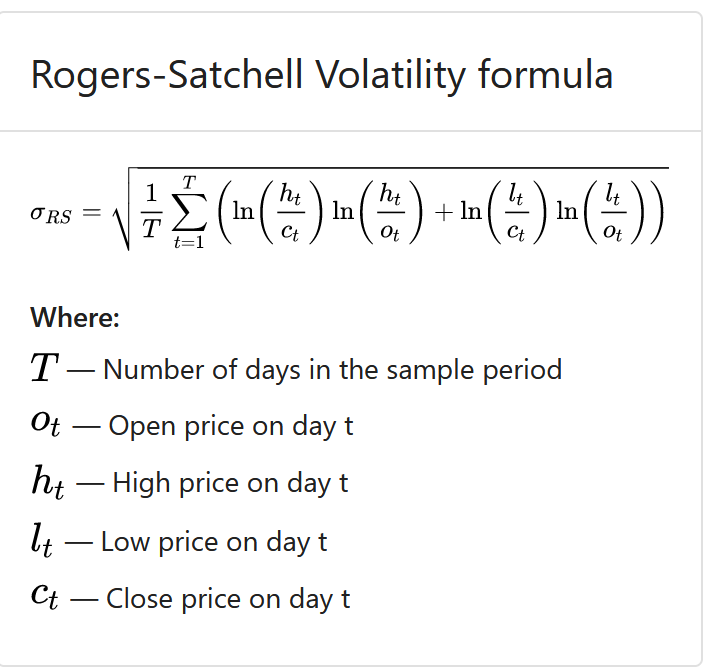 Rogers-Satchell Volatility formula

$\sigma_{RS} = \sqrt{\frac{1}{T}\sum_{t=1}^{T}\left(\ln\left(\frac{h_t}{c_t}\right)\ln\left(\frac{h_t}{o_t}\right)+\ln\left(\frac{l_t}{c_t}\right)\ln\left(\frac{l_t}{o_t}\right)\right)}$

Where:

$T$ — Number of days in the sample period

$o_t$ — Open price on day t

$h_t$ — High price on day t

$l_t$ — Low price on day t

$c_t$ — Close price on day t